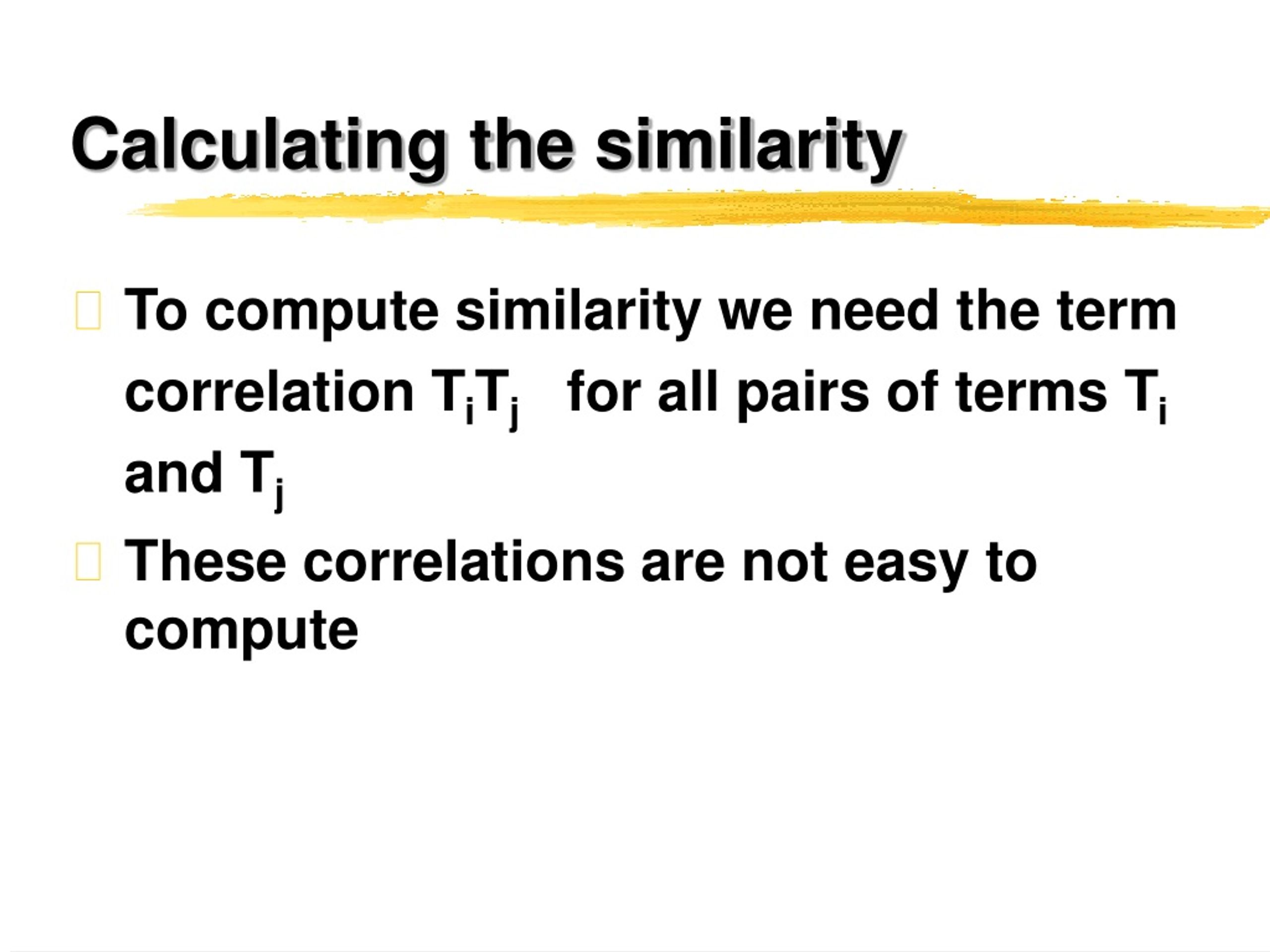 Calculating the similarity

To compute similarity we need the term correlation $T_iT_j$ for all pairs of terms $T_i$ and $T_j$

These correlations are not easy to compute